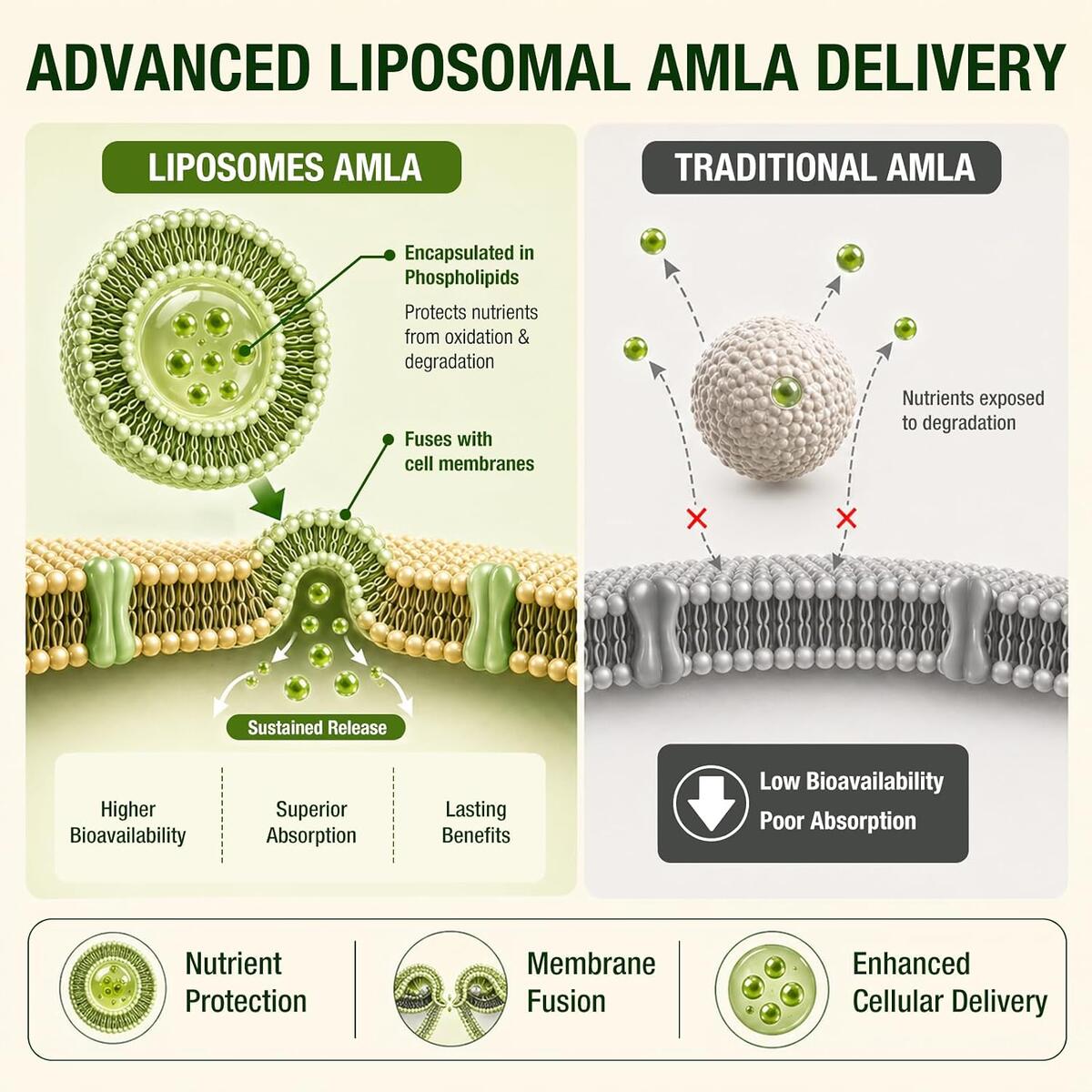 ADVANCED LIPOSOMAL AMLA DELIVERY

LIPOSOMES AMLA

Encapsulated in Phospholipids

Protects nutrients from oxidation & degradation

Fuses with cell membranes

Sustained Release

Higher Bioavailability

Superior Absorption

Lasting Benefits

TRADITIONAL AMLA

Nutrients exposed to degradation

Low Bioavailability
Poor Absorption

Nutrient Protection

Membrane Fusion

Enhanced Cellular Delivery